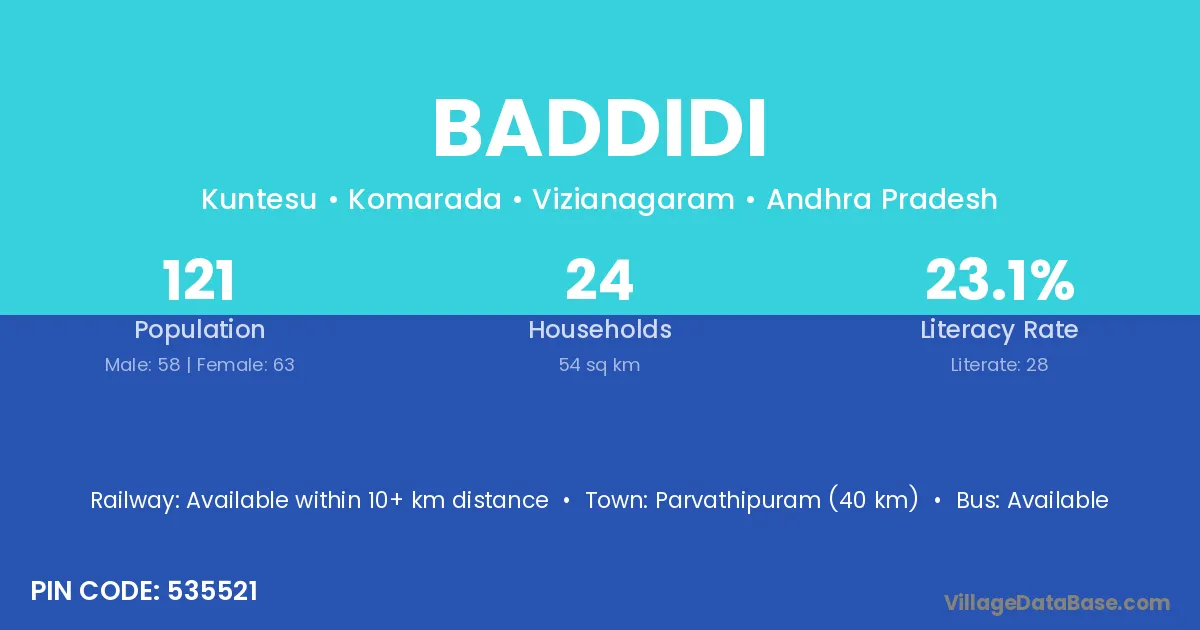 BADDIDI

Kuntesu • Komarada • Vizianagaram • Andhra Pradesh

121
Population
Male: 58 | Female: 63

24
Households
54 sq km

23.1%
Literacy Rate
Literate: 28

Railway: Available within 10+ km distance • Town: Parvathipuram (40 km) • Bus: Available

PIN CODE: 535521

VillageDataBase.com